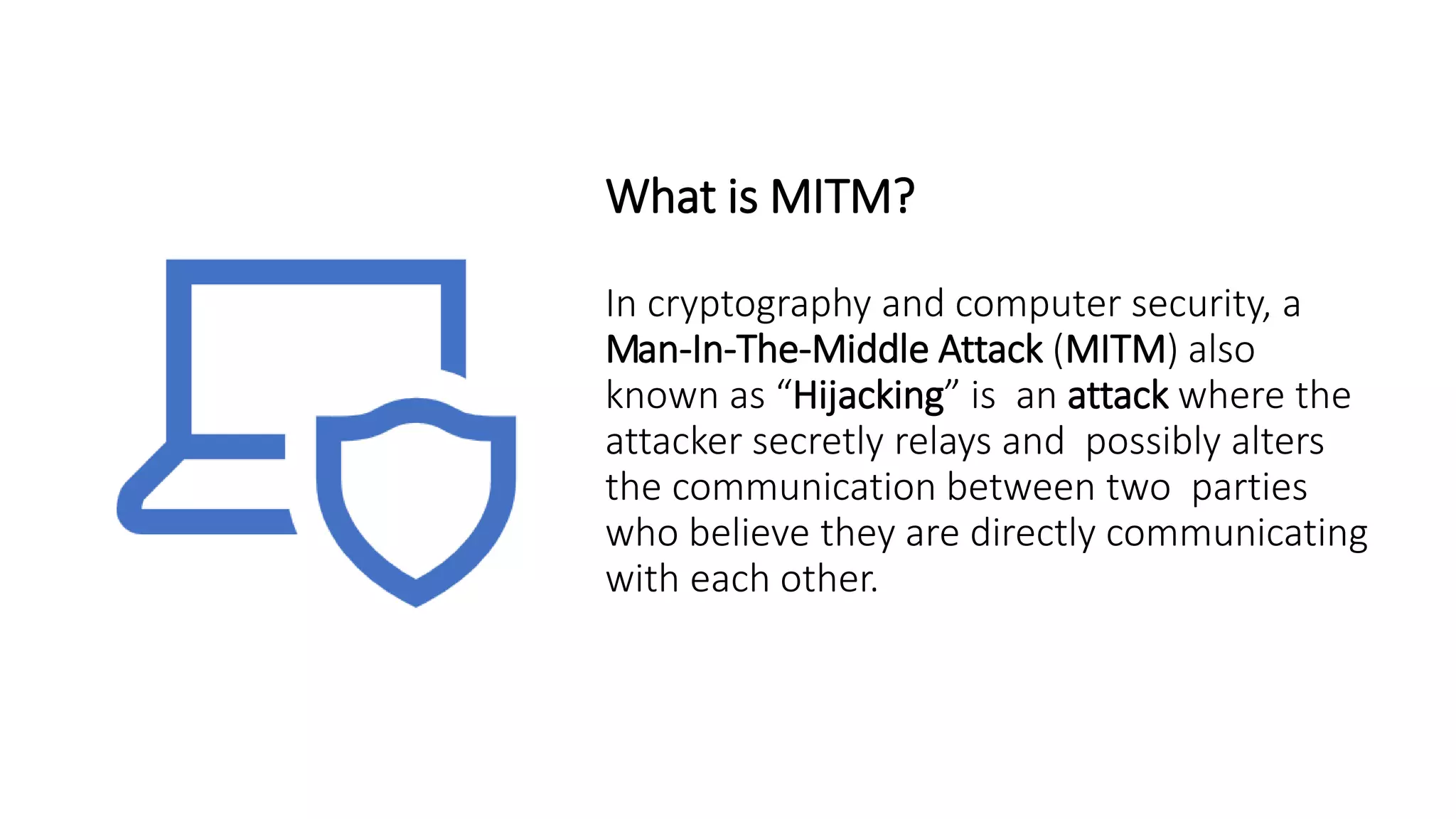 What is MITM?

In cryptography and computer security, a Man-In-The-Middle Attack (MITM) also known as “Hijacking” is an attack where the attacker secretly relays and possibly alters the communication between two parties who believe they are directly communicating with each other.